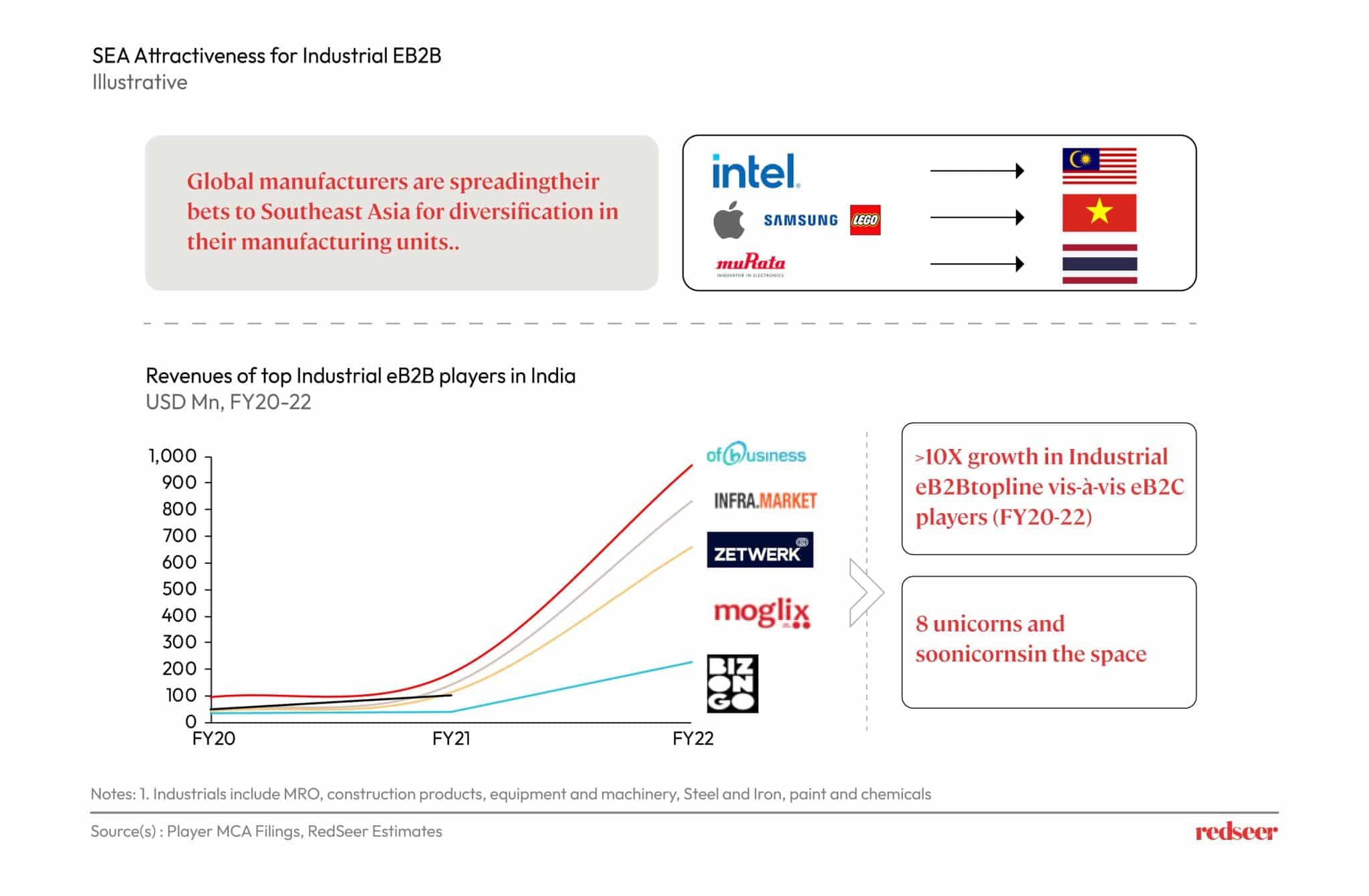 SEA Attractiveness for Industrial EB2B
Illustrative

Global manufacturers are spreadingtheir bets to Southeast Asia for diversification in their manufacturing units..

intel
SAMSUNG
LEGO
muRata
INNOVATOR IN ELECTRONICS

Revenues of top Industrial eB2B players in India
USD Mn, FY20-22

1,000
900
800
700
600
500
400
300
200
100
0
FY20
FY21
FY22

ofbusiness
INFRA.MARKET
ZETWERK
moglix
BIZ ON GO

>10X growth in Industrial eB2Btopline vis-à-vis eB2C players (FY20-22)

8 unicorns and soonicornsin the space

Notes: 1. Industrials include MRO, construction products, equipment and machinery, Steel and Iron, paint and chemicals

Source(s) : Player MCA Filings, RedSeer Estimates

redseer